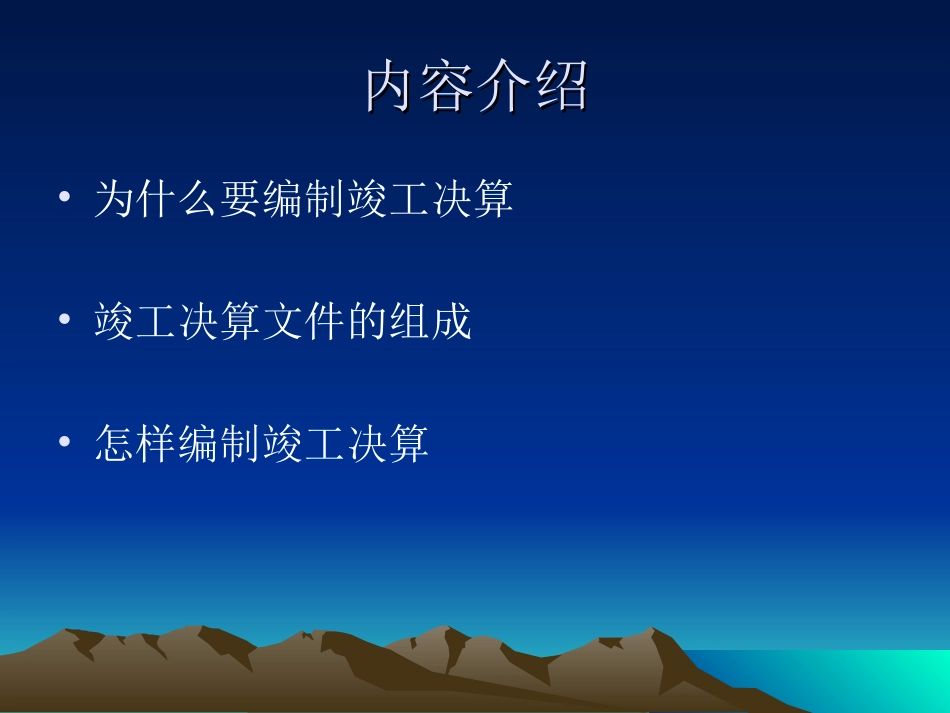 内容介绍

• 为什么要编制竣工决算

• 竣工决算文件的组成

• 怎样编制竣工决算